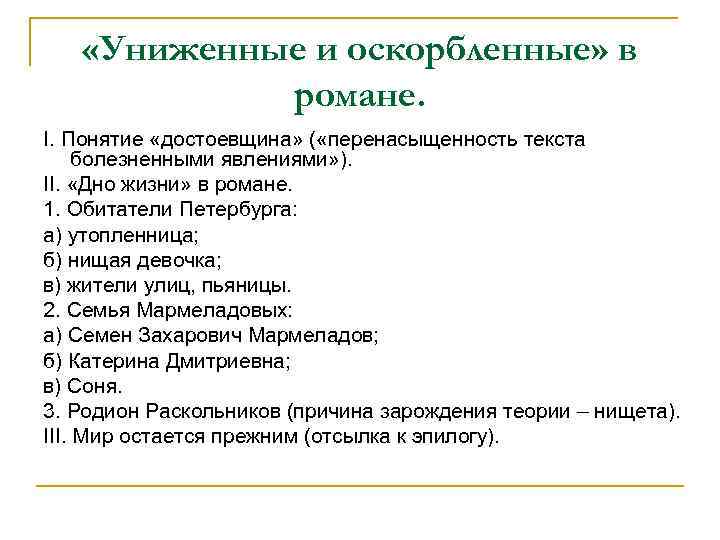 «Униженные и оскорбленные» в романе.

I. Понятие «достоевщина» («перенасыщенность текста болезненными явлениями»).
II. «Дно жизни» в романе.
1. Обитатели Петербурга:
а) утопленница;
б) нищая девочка;
в) жители улиц, пьяницы.
2. Семья Мармеладовых:
а) Семен Захарович Мармеладов;
б) Катерина Дмитриевна;
в) Соня.
3. Родион Раскольников (причина зарождения теории – нищета).
III. Мир остается прежним (отсылка к эпилогу).